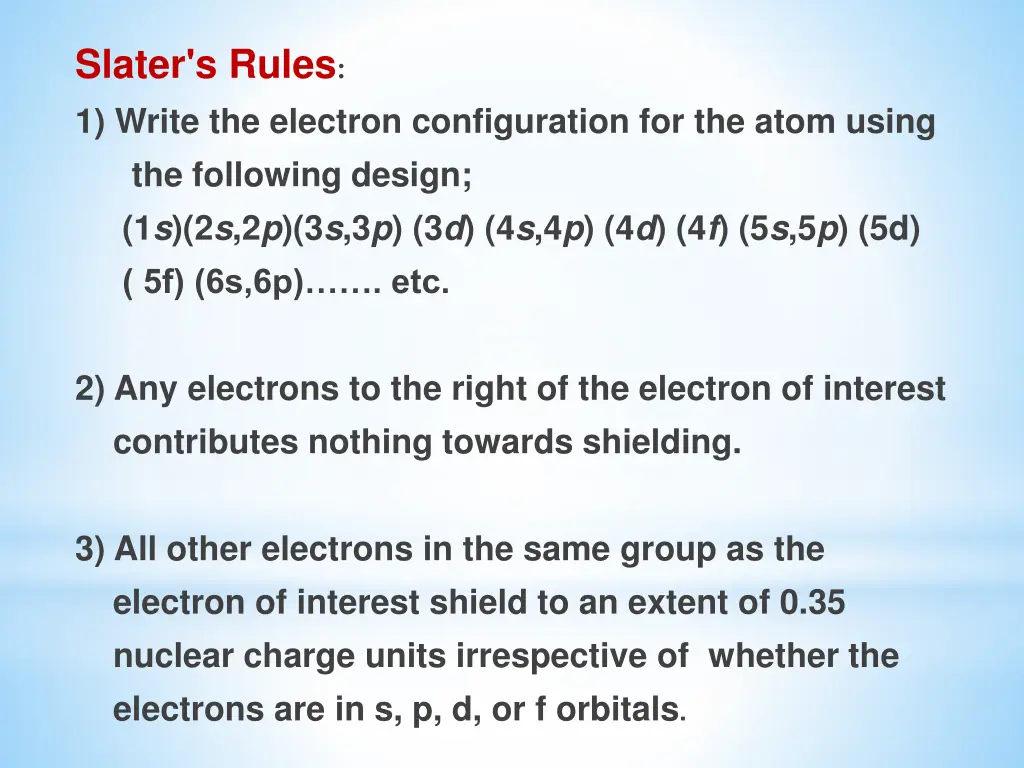 Slater's Rules:
1) Write the electron configuration for the atom using the following design;
(1s)(2s,2p)(3s,3p) (3d) (4s,4p) (4d) (4f) (5s,5p) (5d) ( 5f) (6s,6p)……. etc.

2) Any electrons to the right of the electron of interest contributes nothing towards shielding.

3) All other electrons in the same group as the electron of interest shield to an extent of 0.35 nuclear charge units irrespective of whether the electrons are in s, p, d, or f orbitals.